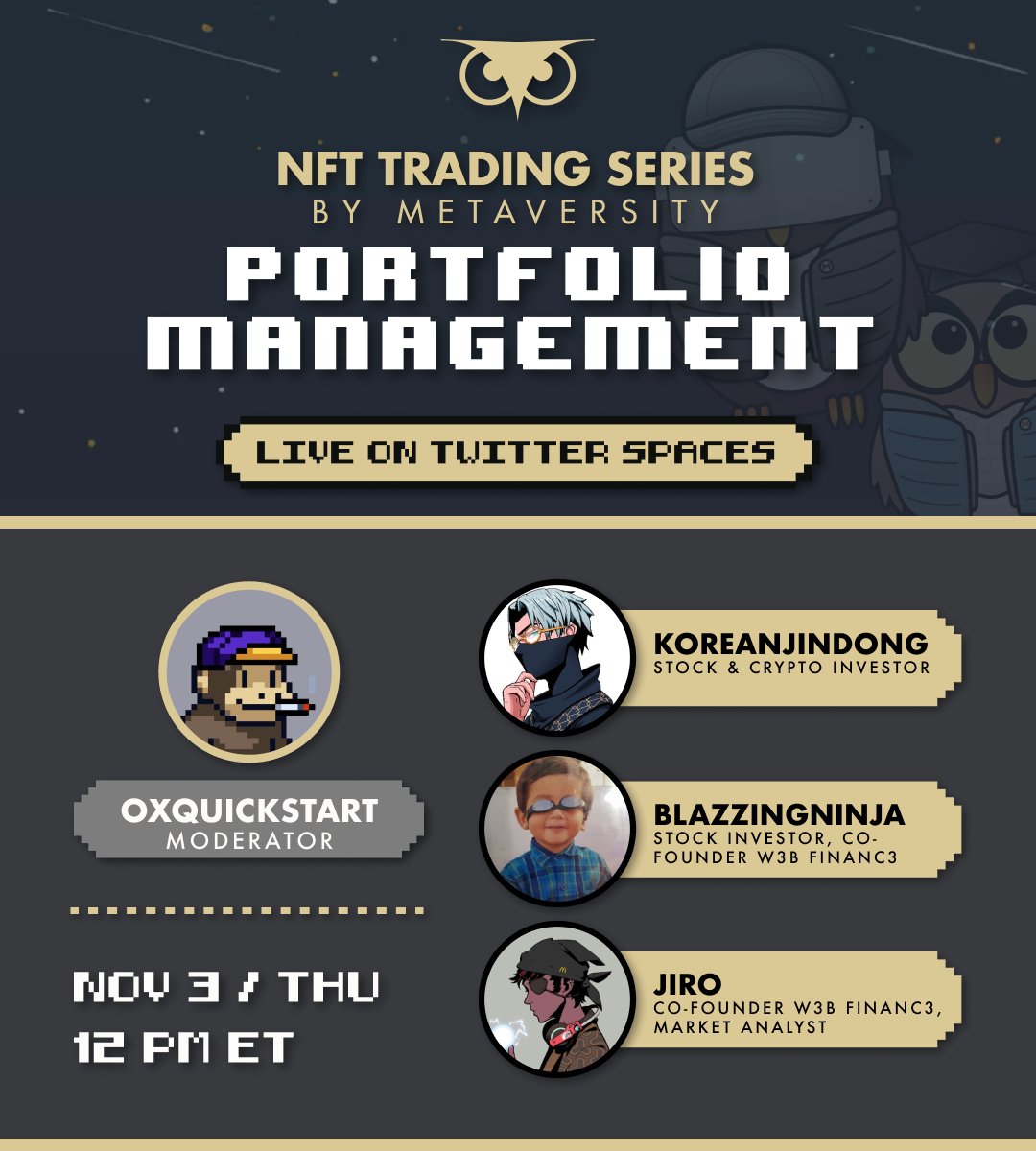 NFT TRADING SERIES
BY METAVERSITY
PORTFOLIO MANAGEMENT

LIVE ON TWITTER SPACES

OXQUICKSTART
MODERATOR

NOV 3 / THU
12 PM ET

KOREANJINDONG
STOCK & CRYPTO INVESTOR

BLAZZINGNINJA
STOCK INVESTOR, CO-FOUNDER W3B FINANC3

JIRO
CO-FOUNDER W3B FINANC3, MARKET ANALYST